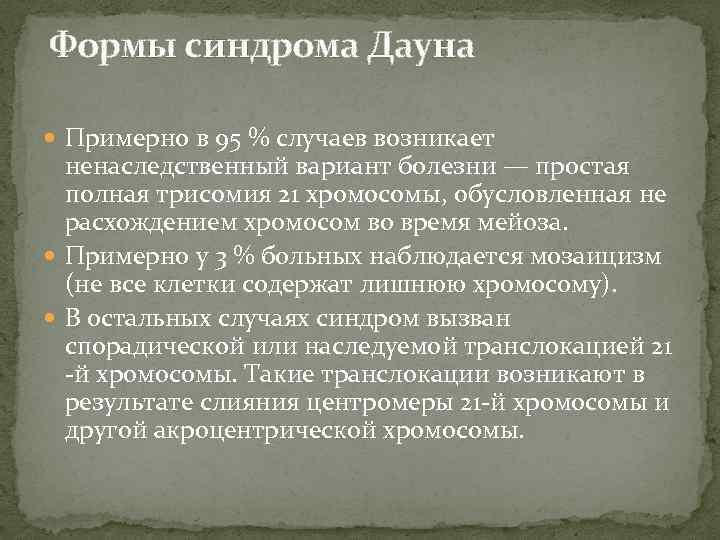 Формы синдрома Дауна

Примерно в 95 % случаев возникает ненаследственный вариант болезни — простая полная трисомия 21 хромосомы, обусловленная не расхождением хромосом во время мейоза.

Примерно у 3 % больных наблюдается мозаицизм (не все клетки содержат лишнюю хромосому).

В остальных случаях синдром вызван спорадической или наследуемой транслокацией 21 -й хромосомы. Такие транслокации возникают в результате слияния центромеры 21-й хромосомы и другой акроцентрической хромосомы.